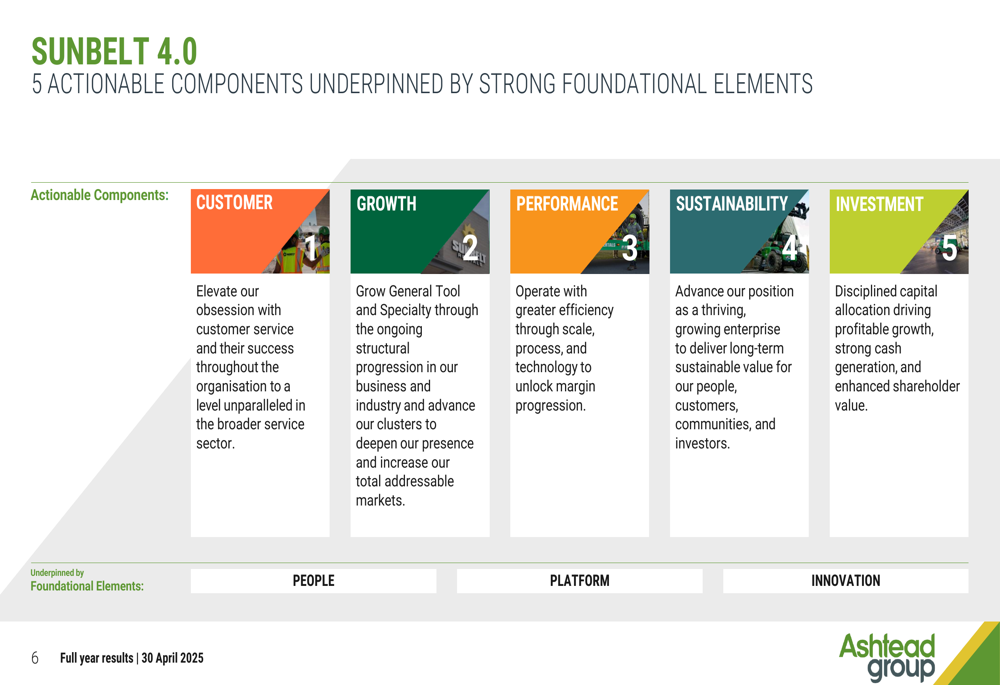 SUNBELT 4.0
5 ACTIONABLE COMPONENTS UNDERPINNED BY STRONG FOUNDATIONAL ELEMENTS

Actionable Components:

CUSTOMER 1
Elevate our obsession with customer service and their success throughout the organisation to a level unparalleled in the broader service sector.

GROWTH 2
Grow General Tool and Specialty through the ongoing structural progression in our business and industry and advance our clusters to deepen our presence and increase our total addressable markets.

PERFORMANCE 3
Operate with greater efficiency through scale, process, and technology to unlock margin progression.

SUSTAINABILITY 4
Advance our position as a thriving, growing enterprise to deliver long-term sustainable value for our people, customers, communities, and investors.

INVESTMENT 5
Disciplined capital allocation driving profitable growth, strong cash generation, and enhanced shareholder value.

Underpinned by
Foundational Elements:

PEOPLE

PLATFORM

INNOVATION

6 Full year results | 30 April 2025

Ashtead group